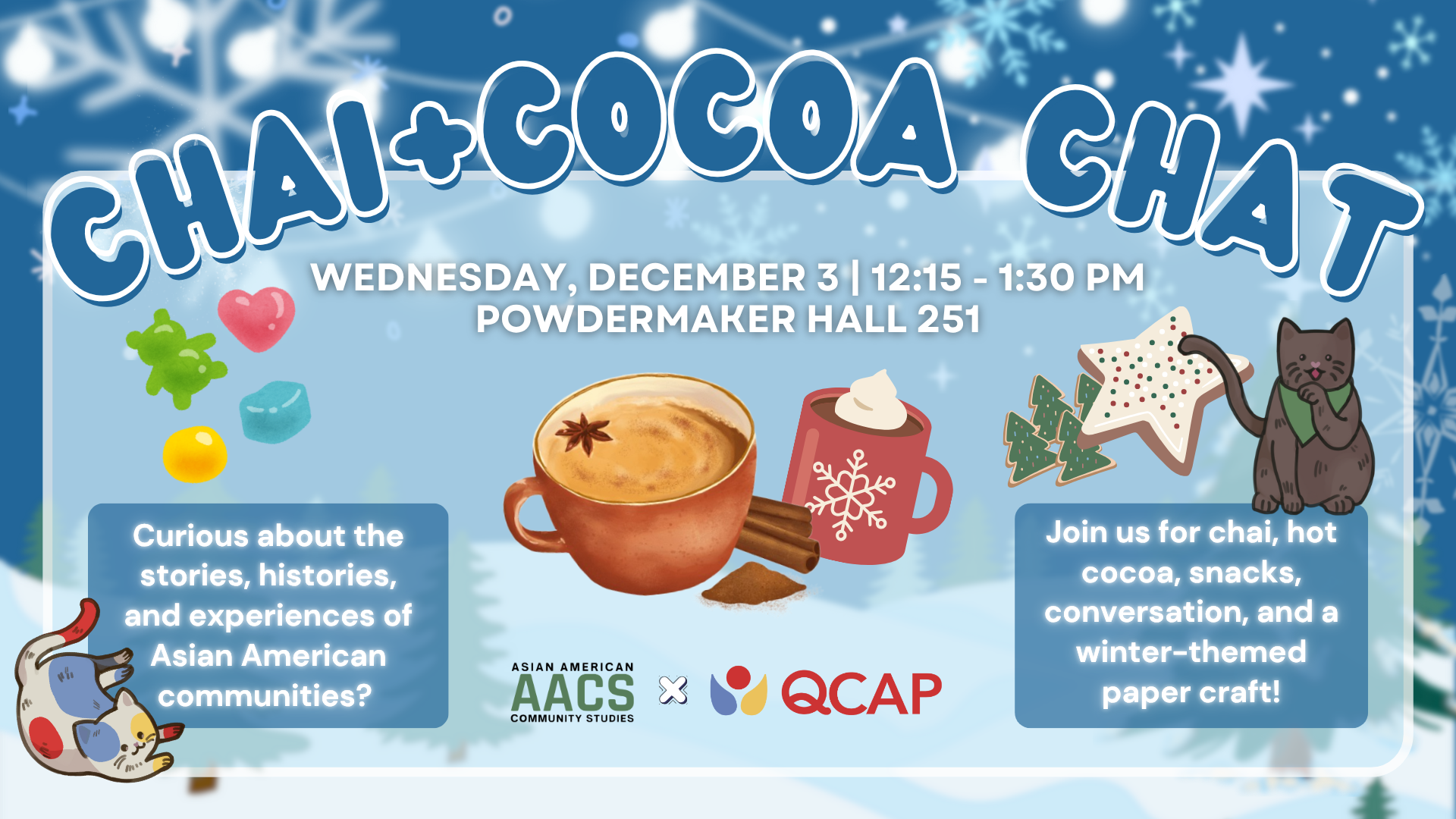 CHAI+COCOA CHAT

WEDNESDAY, DECEMBER 3 | 12:15 - 1:30 PM
POWDERMAKER HALL 251

Curious about the stories, histories, and experiences of Asian American communities?

ASIAN AMERICAN
AACS
COMMUNITY STUDIES

×

QCAP

Join us for chai, hot cocoa, snacks, conversation, and a winter-themed paper craft!